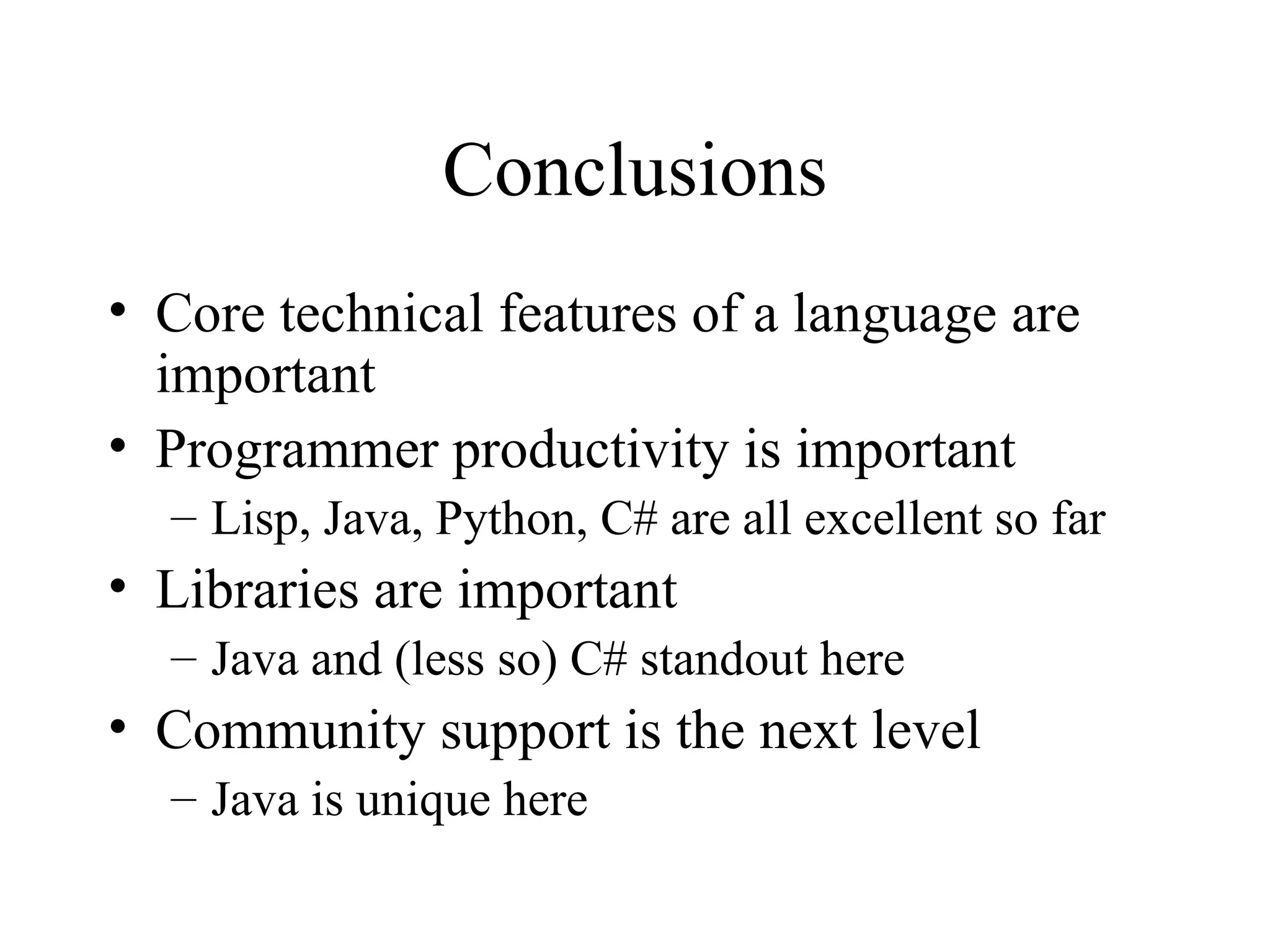 Conclusions

• Core technical features of a language are important
• Programmer productivity is important
  – Lisp, Java, Python, C# are all excellent so far
• Libraries are important
  – Java and (less so) C# standout here
• Community support is the next level
  – Java is unique here